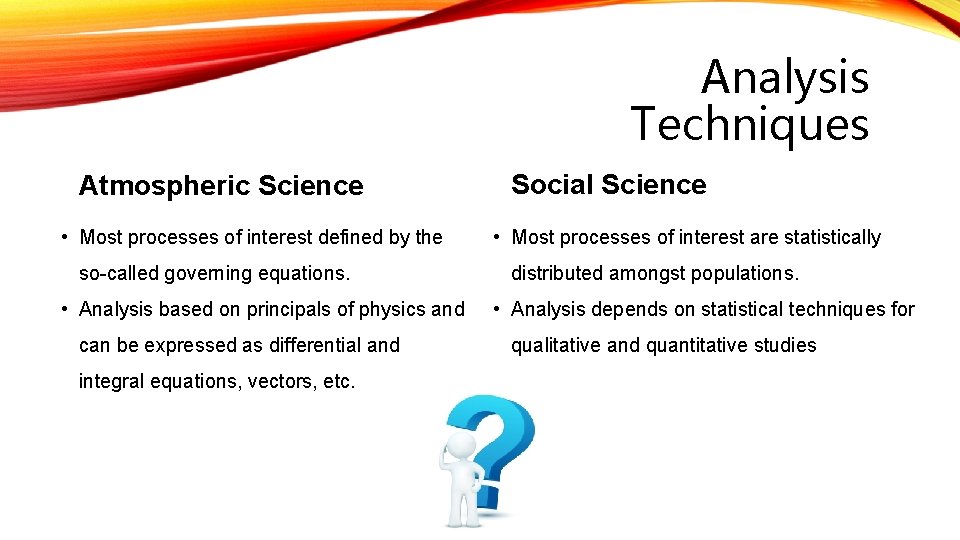 Analysis Techniques

Atmospheric Science

• Most processes of interest defined by the so-called governing equations.
• Analysis based on principals of physics and can be expressed as differential and integral equations, vectors, etc.

Social Science

• Most processes of interest are statistically distributed amongst populations.
• Analysis depends on statistical techniques for qualitative and quantitative studies